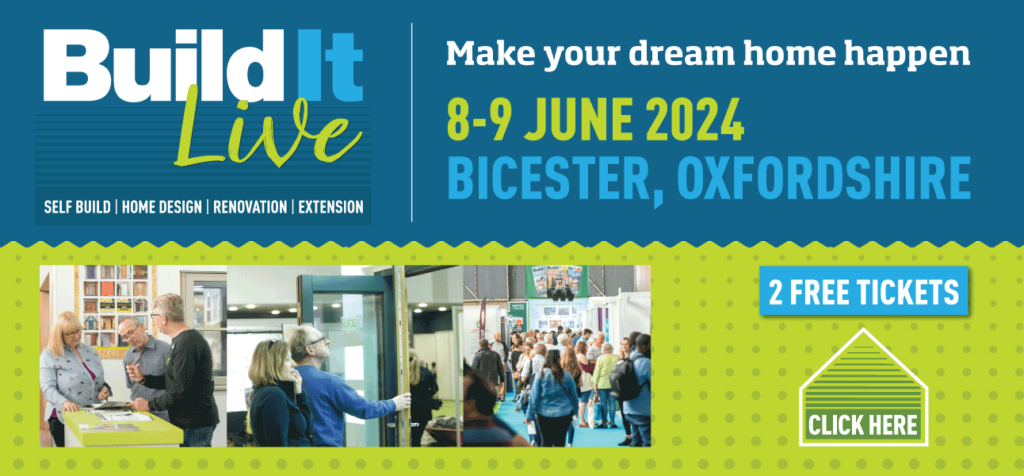 Build It
Live

SELF BUILD | HOME DESIGN | RENOVATION | EXTENSION

Make your dream home happen

8-9 JUNE 2024
BICESTER, OXFORDSHIRE

2 FREE TICKETS

CLICK HERE